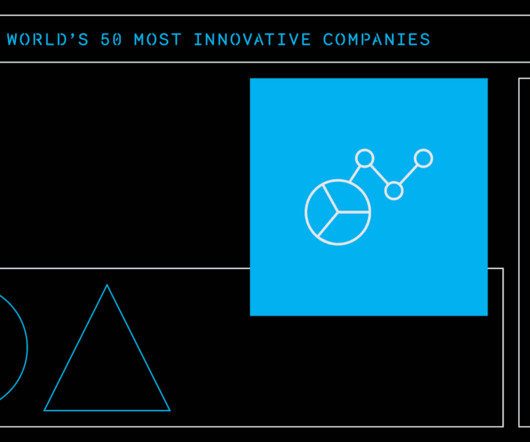 WORLD'S 50 MOST INNOVATIVE COMPANIES